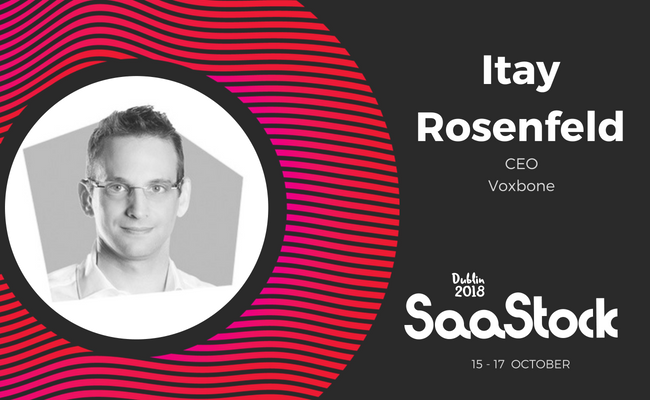 Itay Rosenfeld

CEO
Voxbone

Dublin 2018
SaaStock
15 - 17 OCTOBER